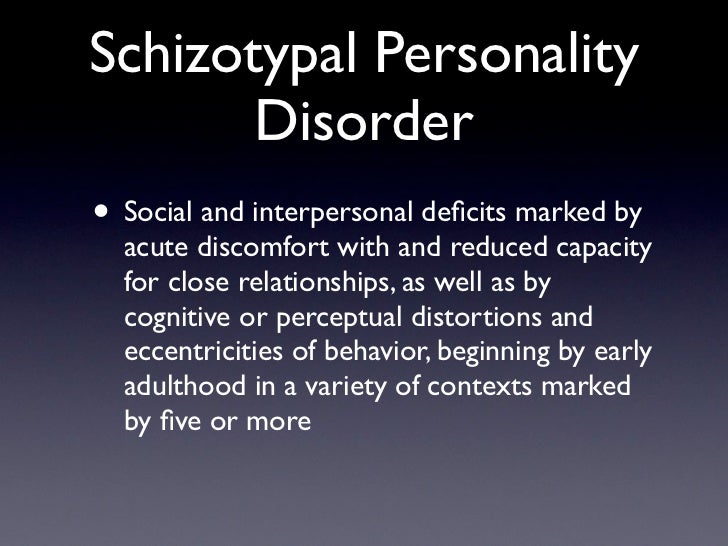 Schizotypal Personality Disorder

• Social and interpersonal deficits marked by acute discomfort with and reduced capacity for close relationships, as well as by cognitive or perceptual distortions and eccentricities of behavior, beginning by early adulthood in a variety of contexts marked by five or more